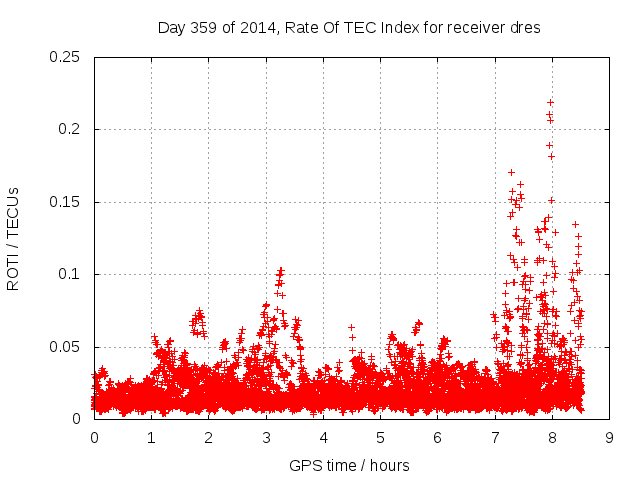 Day 359 of 2014, Rate Of TEC Index for receiver dres

ROTI / TECUs

0.25
0.2
0.15
0.1
0.05
0

0 1 2 3 4 5 6 7 8 9

GPS time / hours